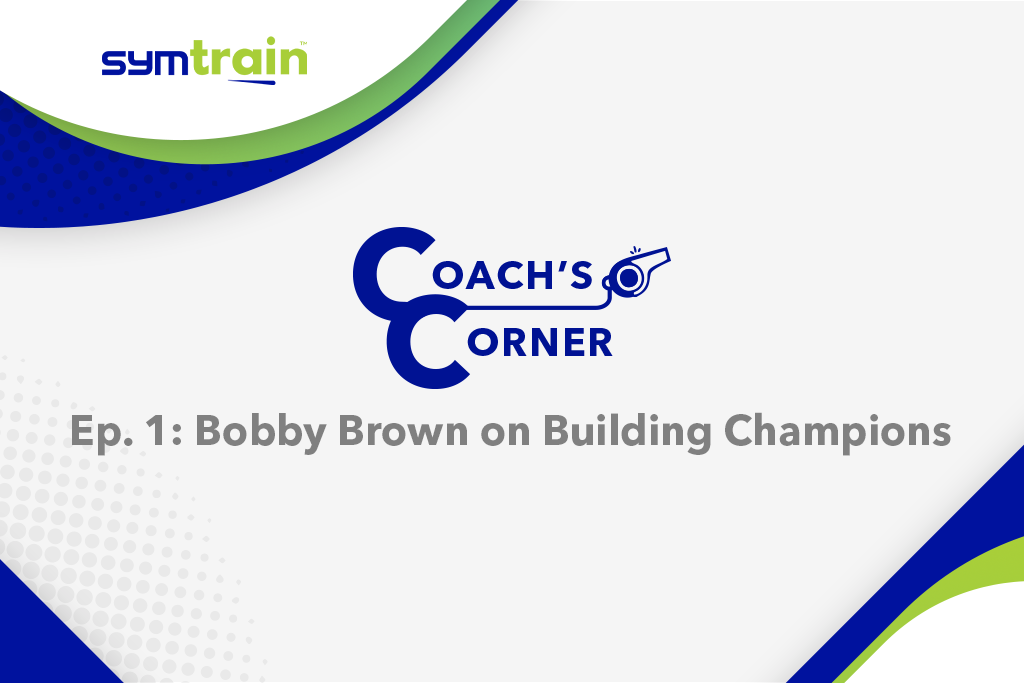 symtrain™

COACH'S CORNER

Ep. 1: Bobby Brown on Building Champions